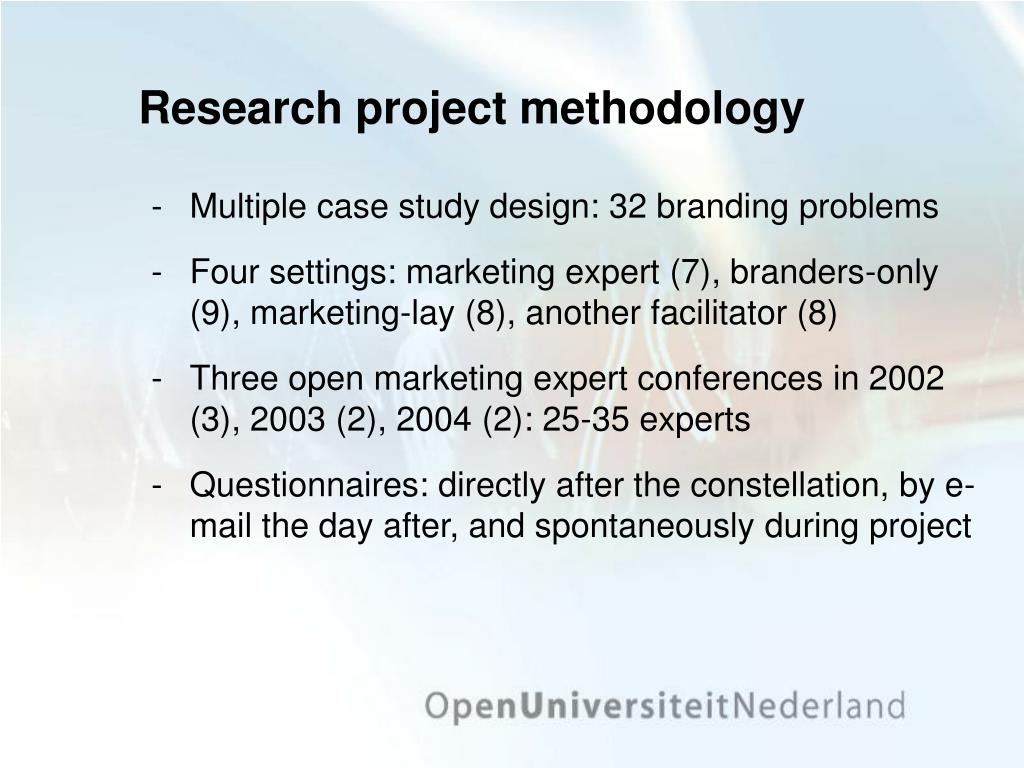 Research project methodology

- Multiple case study design: 32 branding problems
- Four settings: marketing expert (7), branders-only (9), marketing-lay (8), another facilitator (8)
- Three open marketing expert conferences in 2002 (3), 2003 (2), 2004 (2): 25-35 experts
- Questionnaires: directly after the constellation, by e-mail the day after, and spontaneously during project

OpenUniversiteitNederland